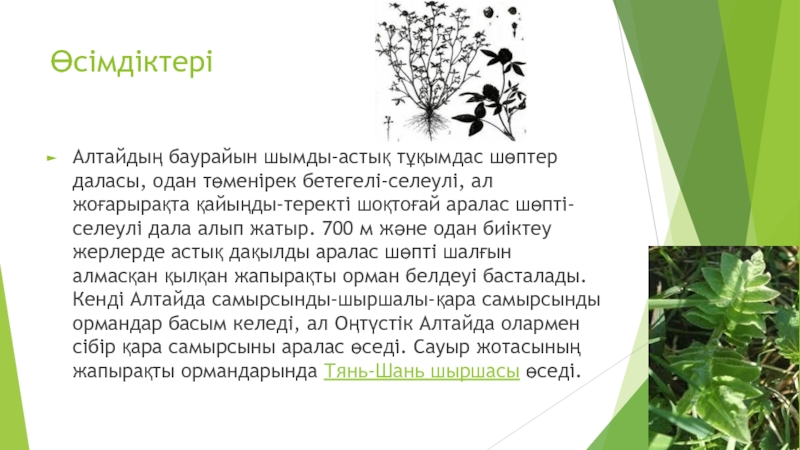 Өсімдіктері

Алтайдың баурайын шымды-астық тұқымдас шөптер даласы, одан төменірек бетегелі-селеулі, ал жоғарырақта қайыңды-теректі шоқтоғай аралас шөпті-селеулі дала алып жатыр. 700 м және одан биіктеу жерлерде астық дақылды аралас шөпті шалғын алмасқан қылқан жапырақты орман белдеуі басталады. Кенді Алтайда самырсынды-шыршалы-қара самырсынды ормандар басым келеді, ал Оңтүстік Алтайда олармен сібір қара самырсыны аралас өседі. Сауыр жотасының жапырақты ормандарында Тянь-Шань шыршасы өседі.